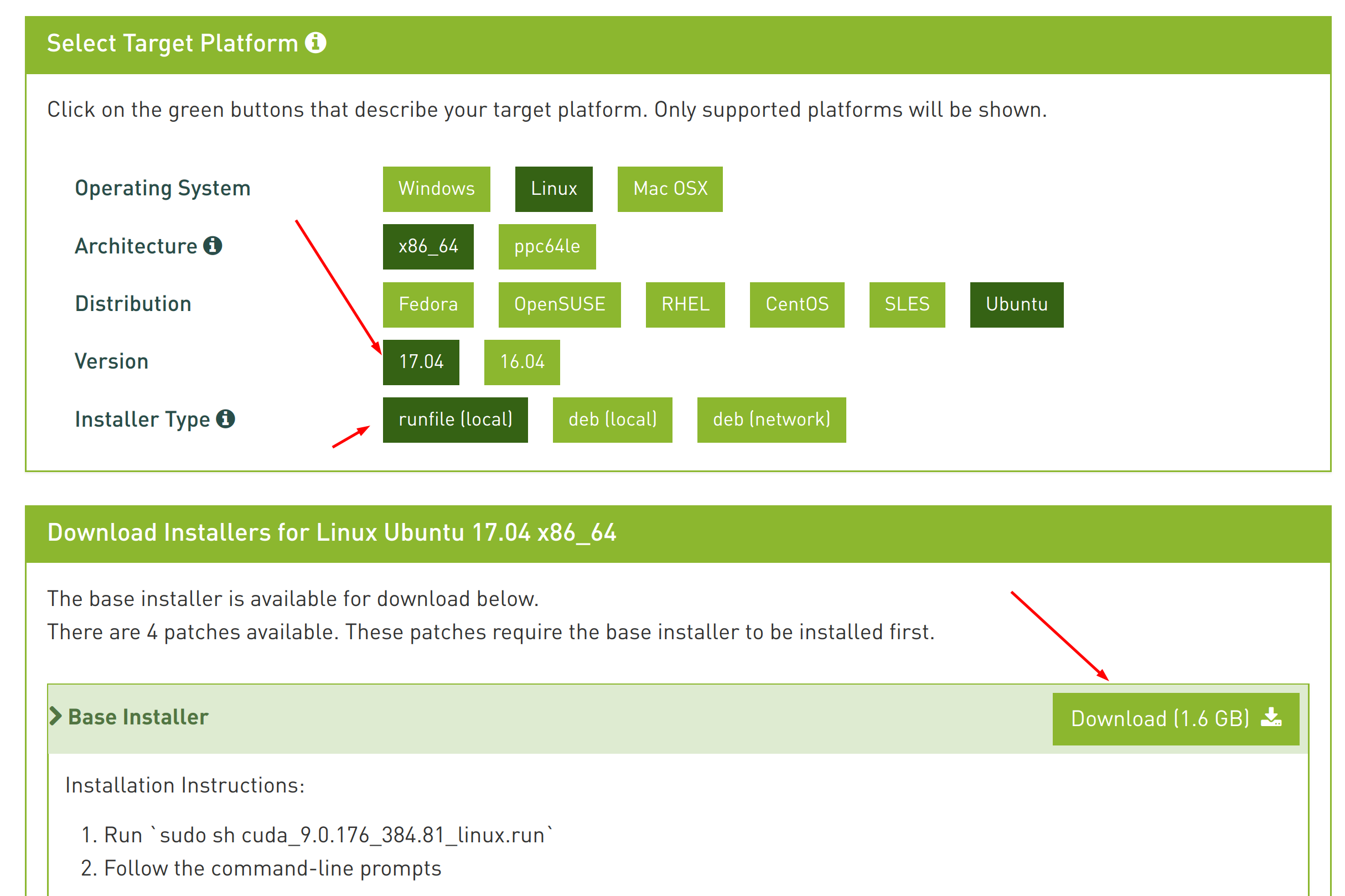 Select Target Platform

Click on the green buttons that describe your target platform. Only supported platforms will be shown.

Operating System Windows Linux Mac OSX

Architecture x86_64 ppc64le

Distribution Fedora OpenSUSE RHEL CentOS SLES Ubuntu

Version 17.04 16.04

Installer Type runfile (local) deb (local) deb (network)

Download Installers for Linux Ubuntu 17.04 x86_64

The base installer is available for download below.
There are 4 patches available. These patches require the base installer to be installed first.

Base Installer Download (1.6 GB)

Installation Instructions:

1. Run `sudo sh cuda_9.0.176_384.81_linux.run`
2. Follow the command-line prompts